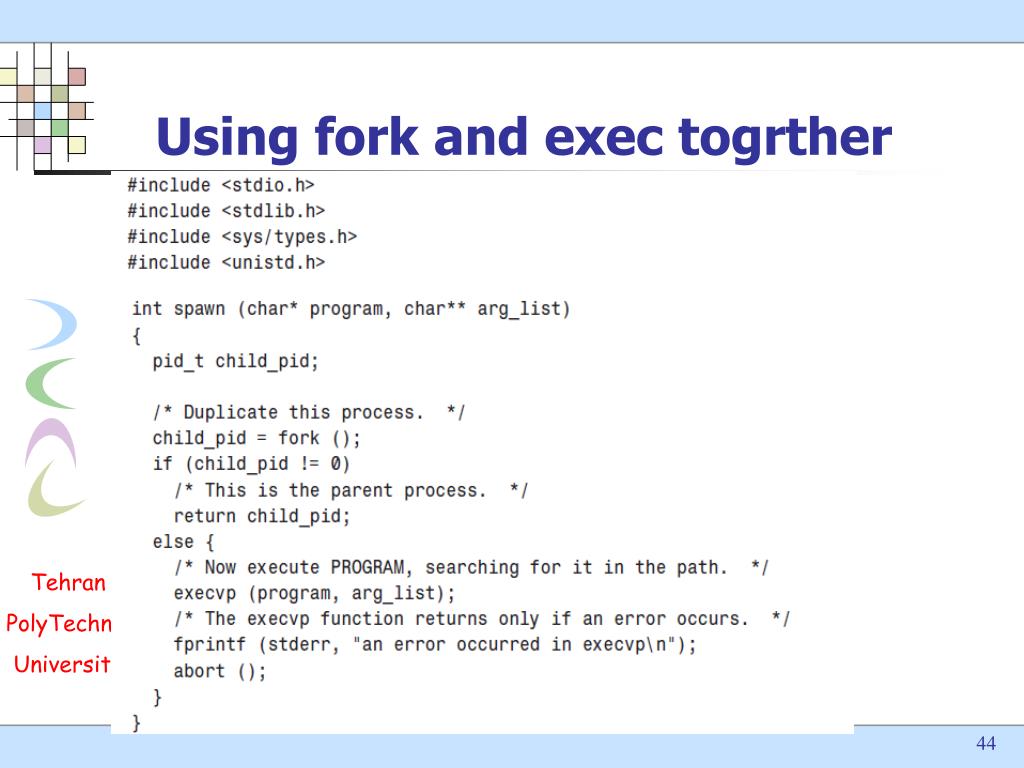 Using fork and exec togrther

#include <stdio.h>
#include <stdlib.h>
#include <sys/types.h>
#include <unistd.h>

int spawn (char* program, char** arg_list)
{
  pid_t child_pid;

  /* Duplicate this process.  */
  child_pid = fork ();
  if (child_pid != 0)
    /* This is the parent process.  */
    return child_pid;
  else {
    /* Now execute PROGRAM, searching for it in the path.  */
    execvp (program, arg_list);
    /* The execvp function returns only if an error occurs.  */
    fprintf (stderr, "an error occurred in execvp\n");
    abort ();
  }
}

Tehran
PolyTechn
Universit

44